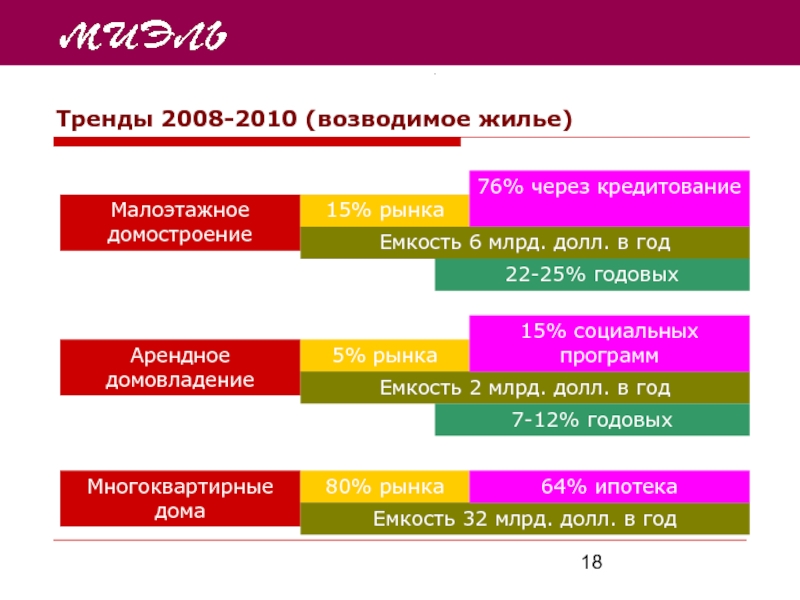 МИЭЛЬ

Тренды 2008-2010 (возводимое жилье)

Малоэтажное домостроение

15% рынка

76% через кредитование

Емкость 6 млрд. долл. в год

22-25% годовых

Арендное домовладение

5% рынка

15% социальных программ

Емкость 2 млрд. долл. в год

7-12% годовых

Многоквартирные дома

80% рынка

64% ипотека

Емкость 32 млрд. долл. в год

18